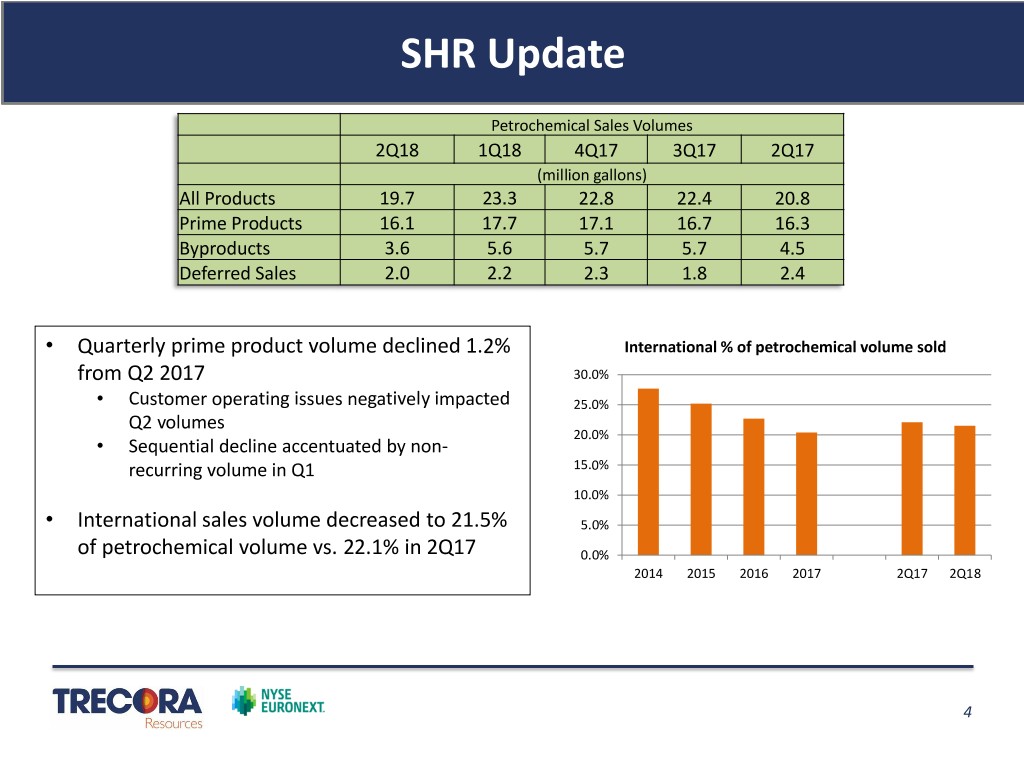 SHR Update

| | Petrochemical Sales Volumes | | | | |
|---|---|---|---|---|---|
| | 2Q18 | 1Q18 | 4Q17 | 3Q17 | 2Q17 |
| | (million gallons) | | | | |
| All Products | 19.7 | 23.3 | 22.8 | 22.4 | 20.8 |
| Prime Products | 16.1 | 17.7 | 17.1 | 16.7 | 16.3 |
| Byproducts | 3.6 | 5.6 | 5.7 | 5.7 | 4.5 |
| Deferred Sales | 2.0 | 2.2 | 2.3 | 1.8 | 2.4 |

• Quarterly prime product volume declined 1.2% from Q2 2017
• Customer operating issues negatively impacted Q2 volumes
• Sequential decline accentuated by non-recurring volume in Q1

• International sales volume decreased to 21.5% of petrochemical volume vs. 22.1% in 2Q17

International % of petrochemical volume sold

30.0%
25.0%
20.0%
15.0%
10.0%
5.0%
0.0%

2014 2015 2016 2017 2Q17 2Q18

TRECORA Resources

NYSE EURONEXT.

4